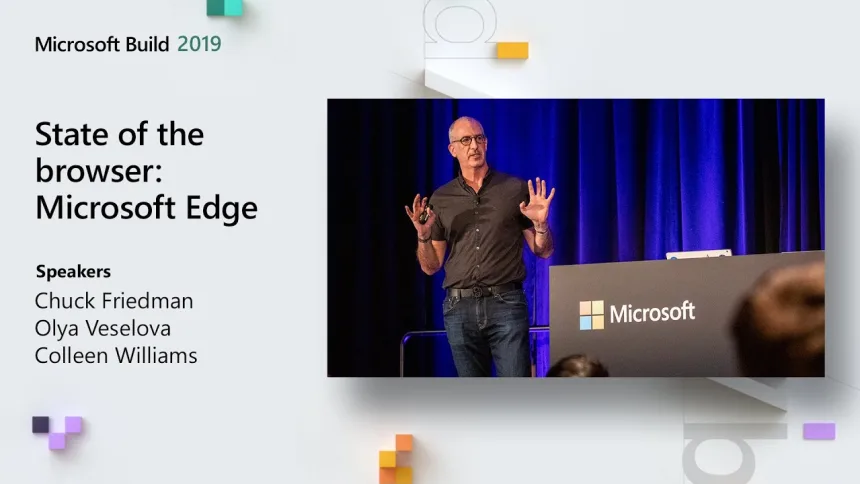 Microsoft Build 2019

State of the browser: Microsoft Edge

Speakers
Chuck Friedman
Olya Veselova
Colleen Williams

Microsoft